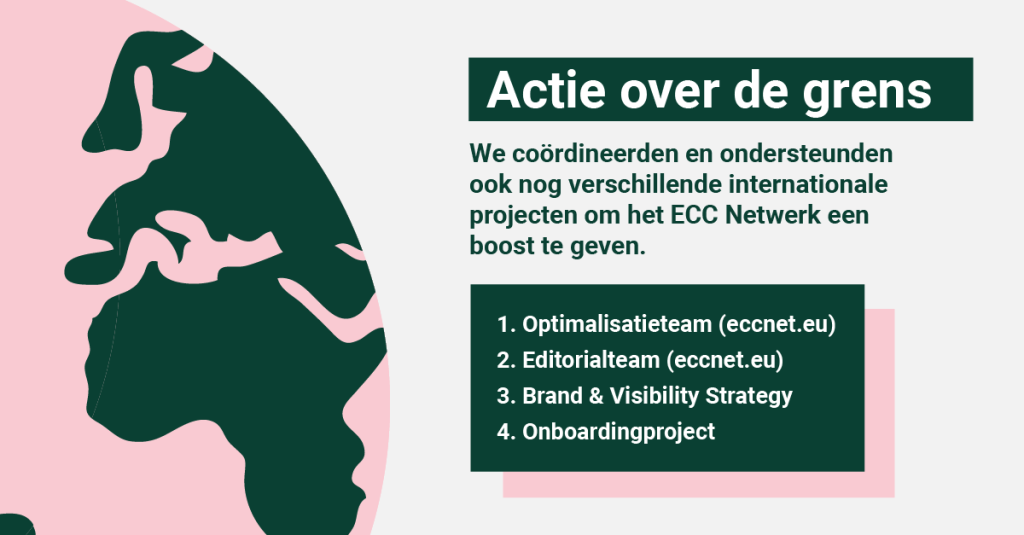 Actie over de grens

We coördineerden en ondersteunden ook nog verschillende internationale projecten om het ECC Netwerk een boost te geven.

1. Optimalisatieteam (eccnet.eu)
2. Editorialteam (eccnet.eu)
3. Brand & Visibility Strategy
4. Onboardingproject